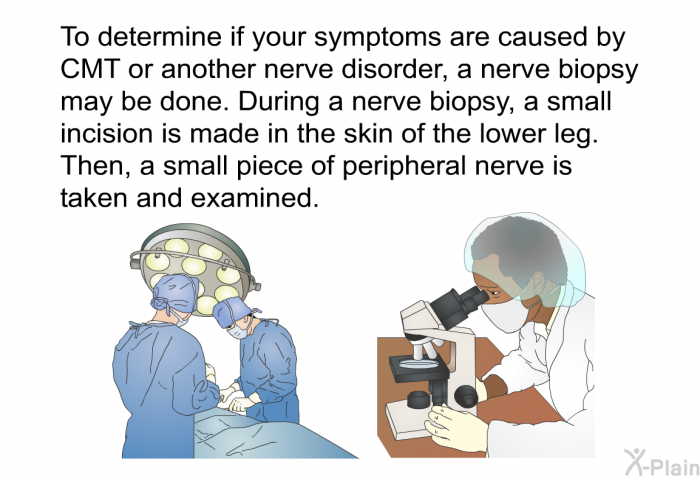 To determine if your symptoms are caused by CMT or another nerve disorder, a nerve biopsy may be done. During a nerve biopsy, a small incision is made in the skin of the lower leg. Then, a small piece of peripheral nerve is taken and examined.

X-Plain